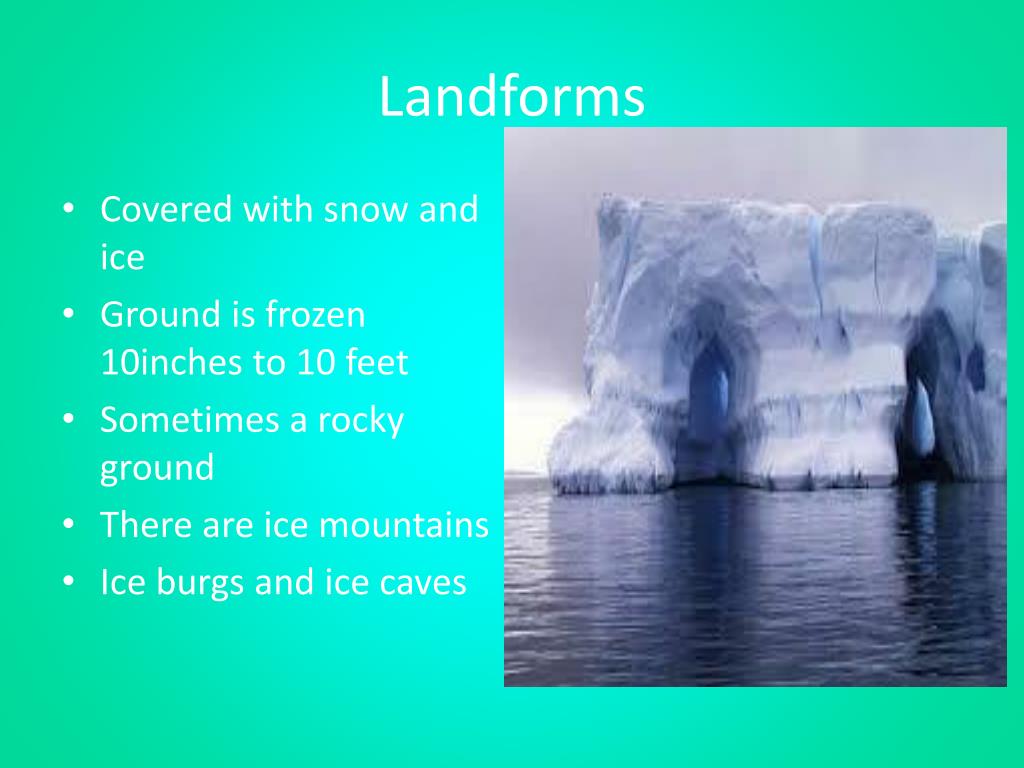 Landforms

• Covered with snow and ice
• Ground is frozen 10inches to 10 feet
• Sometimes a rocky ground
• There are ice mountains
• Ice burgs and ice caves